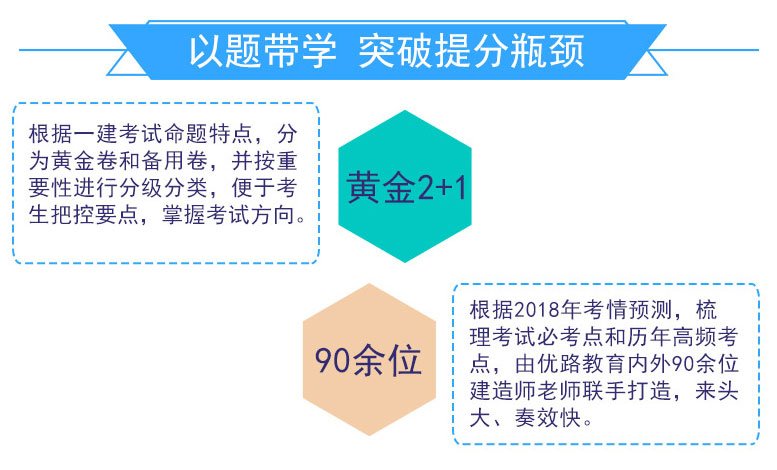 以题带学 突破提分瓶颈

根据一建考试命题特点，分为黄金卷和备用卷，并按重要性进行分级分类，便于考生把控要点，掌握考试方向。

黄金2+1

90余位

根据2018年考情预测，梳理考试必考点和历年高频考点，由优路教育内外90余位建造师老师联手打造，来头大、奏效快。